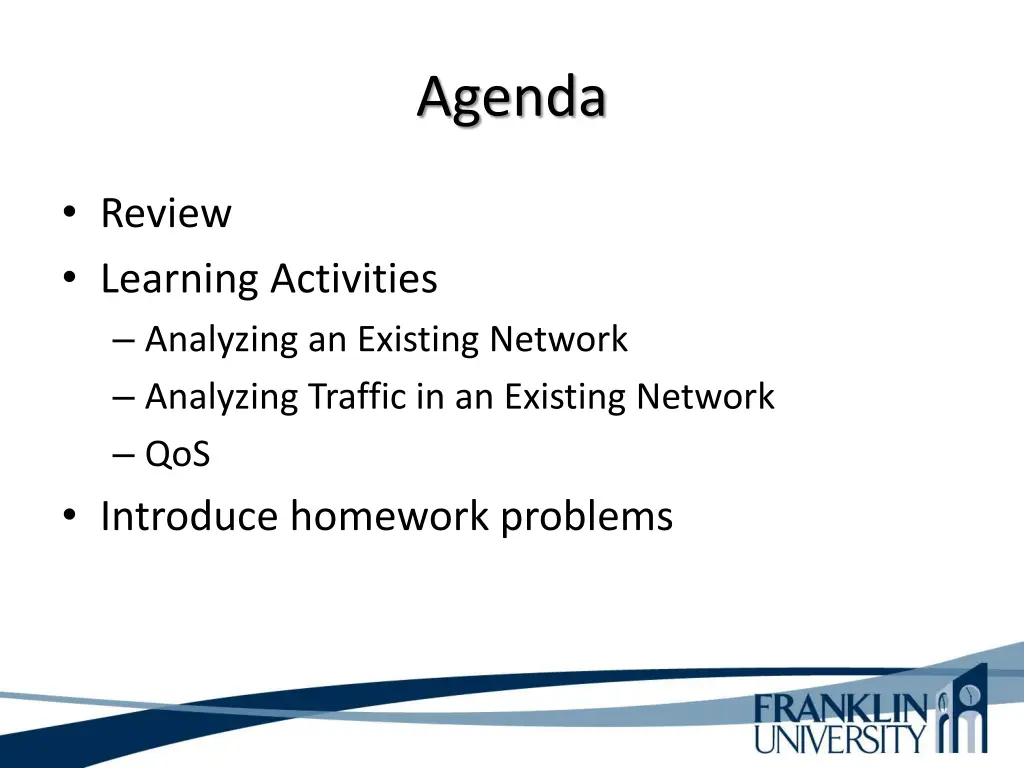 Agenda

• Review
• Learning Activities
– Analyzing an Existing Network
– Analyzing Traffic in an Existing Network
– QoS
• Introduce homework problems

FRANKLIN UNIVERSITY